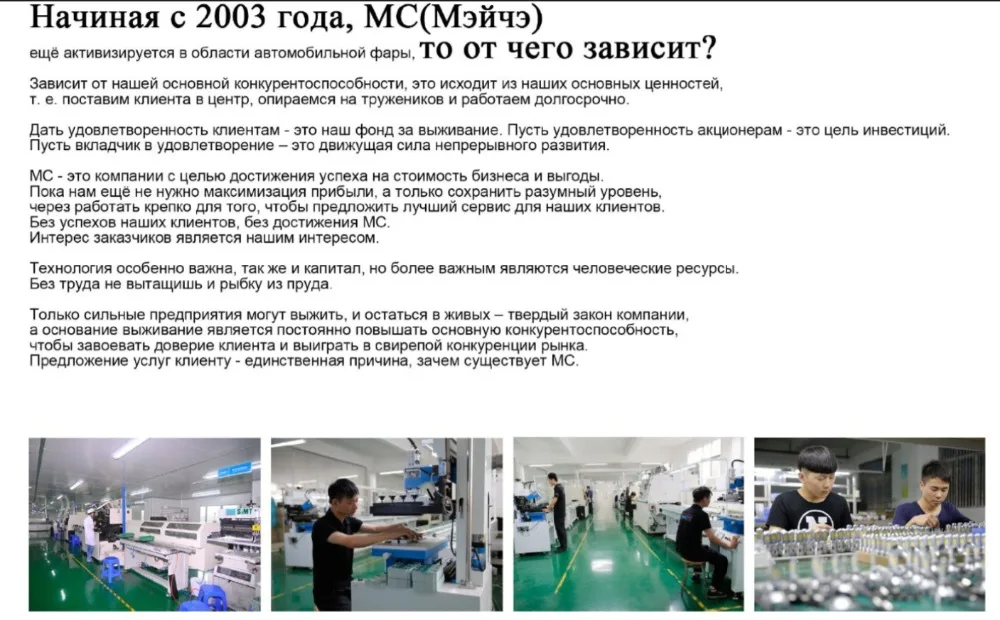 Начиная с 2003 года, МС(Мэйчэ)
ещё активизируется в области автомобильной фары, то от чего зависит?

Зависит от нашей основной конкурентоспособности, это исходит из наших основных ценностей, т. е. поставим клиента в центр, опираемся на тружеников и работаем долгосрочно.

Дать удовлетворенность клиентам - это наш фонд за выживание. Пусть удовлетворенность акционерам - это цель инвестиций. Пусть вкладчик в удовлетворение – это движущая сила непрерывного развития.

МС - это компании с целью достижения успеха на стоимость бизнеса и выгоды.
Пока нам ещё не нужно максимизация прибыли, а только сохранить разумный уровень, через работать крепко для того, чтобы предложить лучший сервис для наших клиентов.
Без успехов наших клиентов, без достижения МС.
Интерес заказчиков является нашим интересом.

Технология особенно важна, так же и капитал, но более важным являются человеческие ресурсы.
Без труда не вытащишь и рыбку из пруда.

Только сильные предприятия могут выжить, и остаться в живых – твердый закон компании, а основание выживание является постоянно повышать основную конкурентоспособность, чтобы завоевать доверие клиента и выиграть в свирепой конкуренции рынка.
Предложение услуг клиенту - единственная причина, зачем существует МС.

SMT